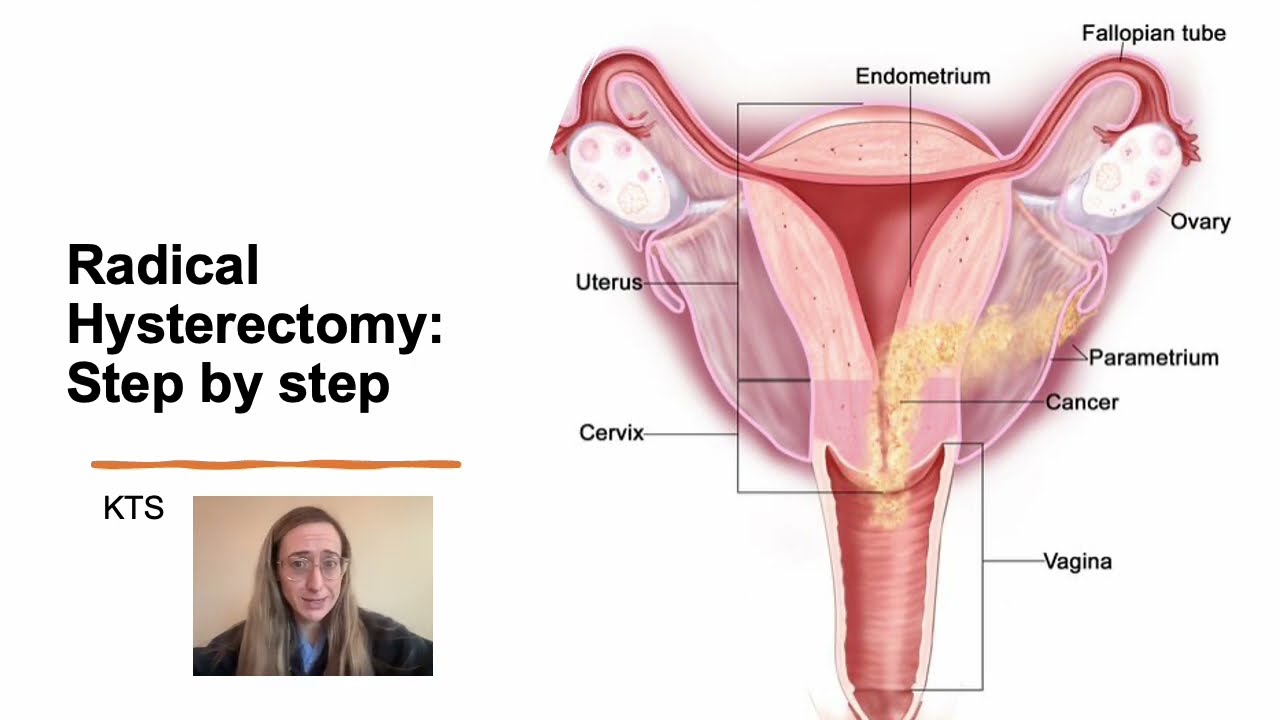 Radical Hysterectomy: Step by step

KTS

Fallopian tube
Endometrium
Ovary
Uterus
Parametrium
Cancer
Cervix
Vagina